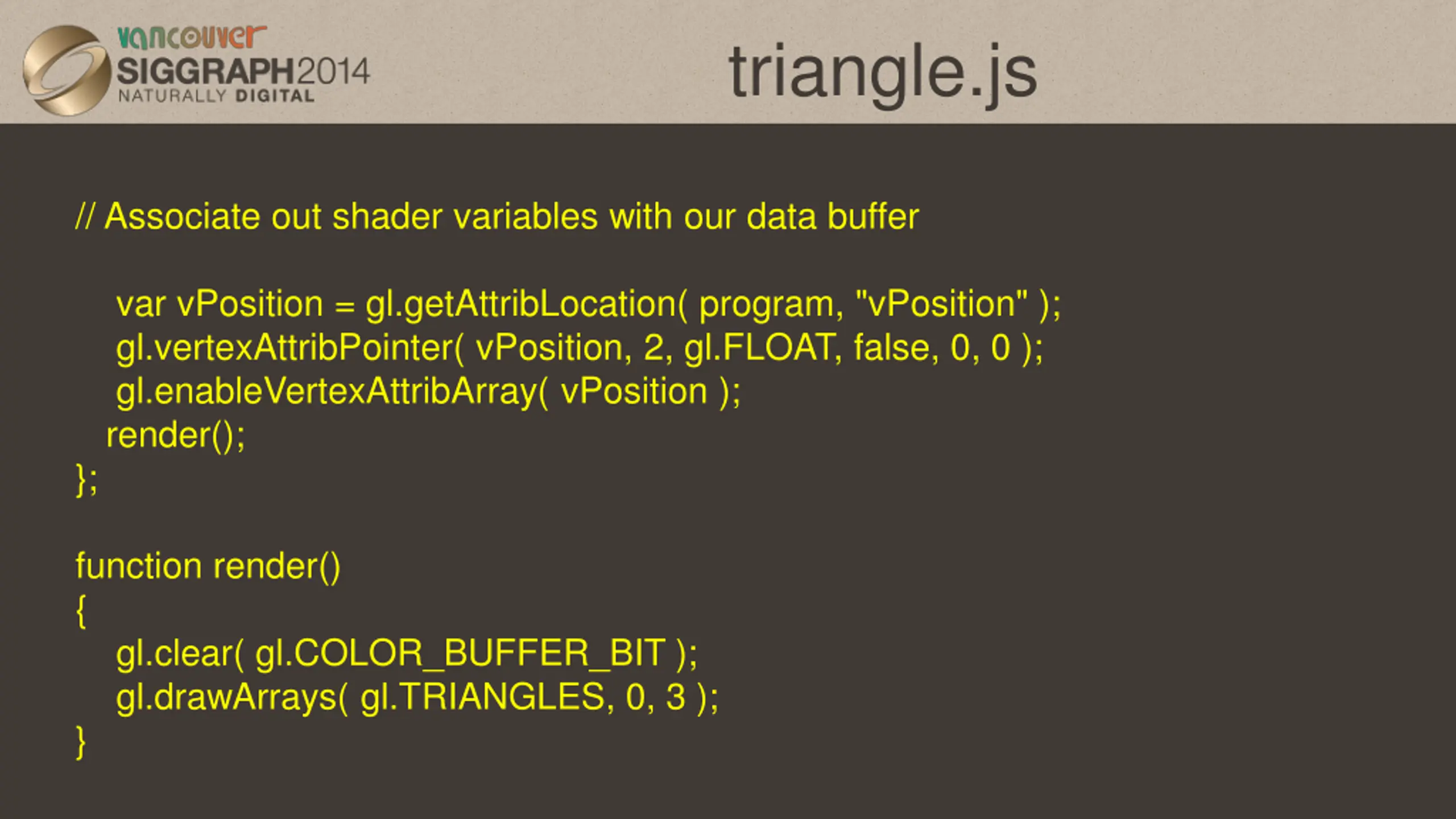 vancouver
SIGGRAPH2014
NATURALLY DIGITAL

triangle.js

// Associate out shader variables with our data buffer

var vPosition = gl.getAttribLocation( program, "vPosition" );
gl.vertexAttribPointer( vPosition, 2, gl.FLOAT, false, 0, 0 );
gl.enableVertexAttribArray( vPosition );
render();
};

function render()
{
gl.clear( gl.COLOR_BUFFER_BIT );
gl.drawArrays( gl.TRIANGLES, 0, 3 );
}